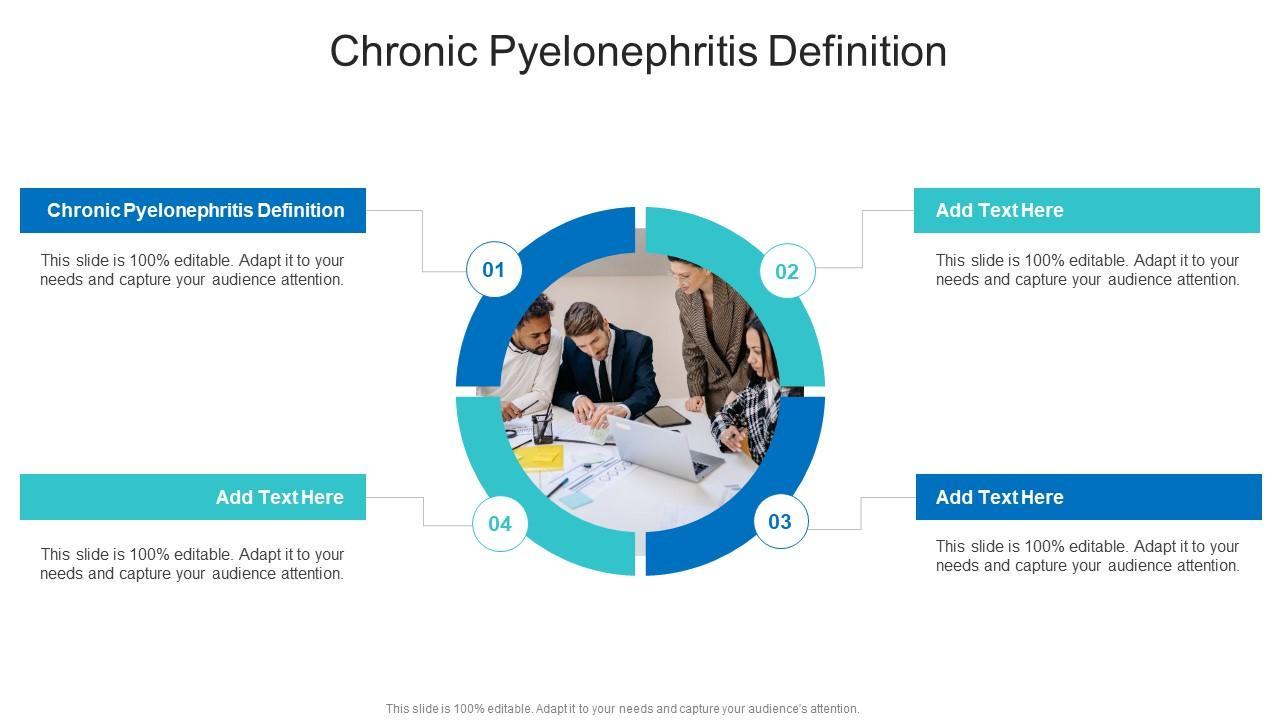 Chronic Pyelonephritis Definition

Chronic Pyelonephritis Definition

This slide is 100% editable. Adapt it to your needs and capture your audience attention.

01

02

Add Text Here

This slide is 100% editable. Adapt it to your needs and capture your audience attention.

Add Text Here

This slide is 100% editable. Adapt it to your needs and capture your audience attention.

04

03

Add Text Here

This slide is 100% editable. Adapt it to your needs and capture your audience attention.

This slide is 100% editable. Adapt it to your needs and capture your audience's attention.